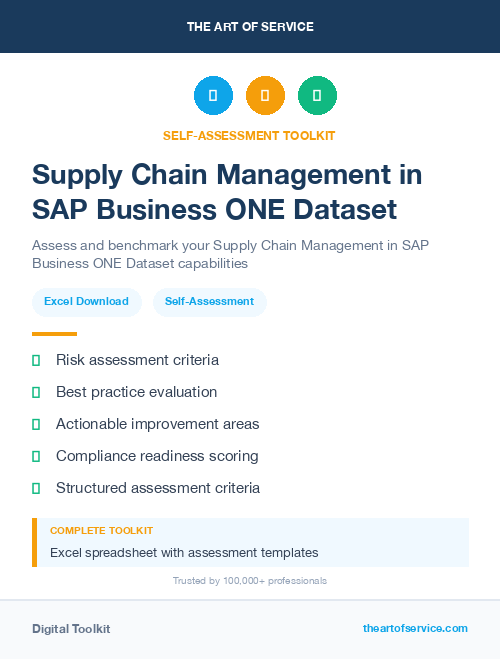 THE ART OF SERVICE

SELF-ASSESSMENT TOOLKIT

Supply Chain Management in SAP Business ONE Dataset

Assess and benchmark your Supply Chain Management in SAP Business ONE Dataset capabilities

Excel Download

Self-Assessment

Risk assessment criteria

Best practice evaluation

Actionable improvement areas

Compliance readiness scoring

Structured assessment criteria

COMPLETE TOOLKIT

Excel spreadsheet with assessment templates

Trusted by 100,000+ professionals

Digital Toolkit

theartofservice.com